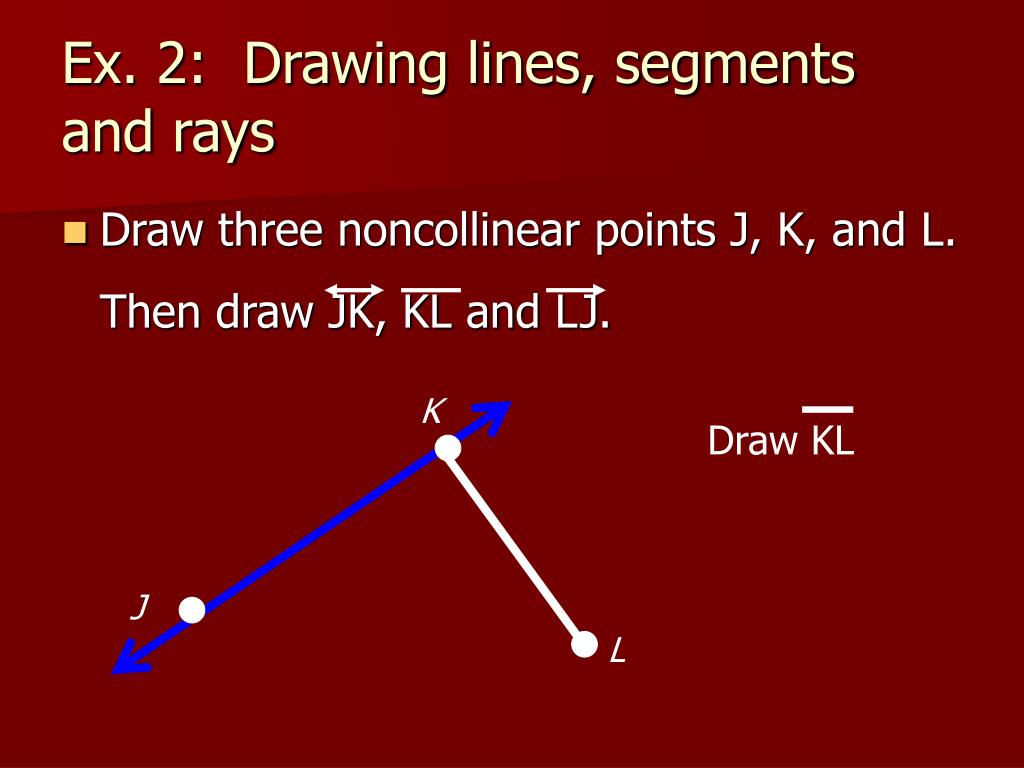 Ex. 2: Drawing lines, segments and rays

Draw three noncollinear points J, K, and L. Then draw $\overleftrightarrow{JK}$, $\overline{KL}$ and $\overrightarrow{LJ}$.

K

Draw $\overline{KL}$

J

L